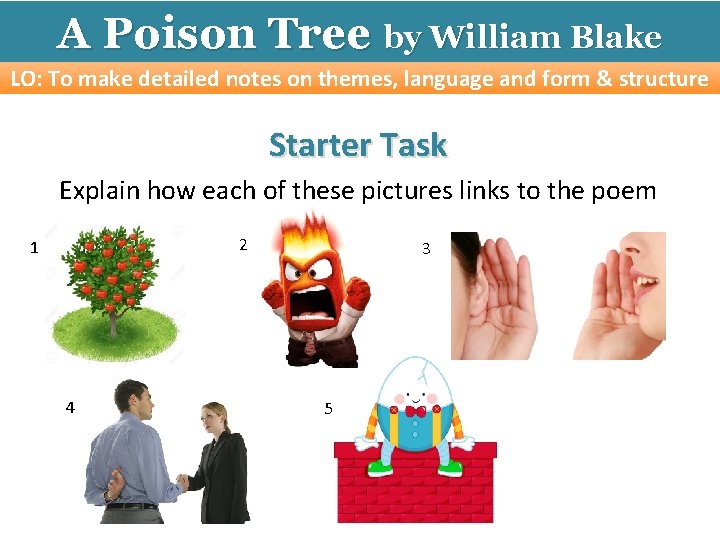 A Poison Tree by William Blake

LO: To make detailed notes on themes, language and form & structure

Starter Task

Explain how each of these pictures links to the poem

1

2

3

4

5